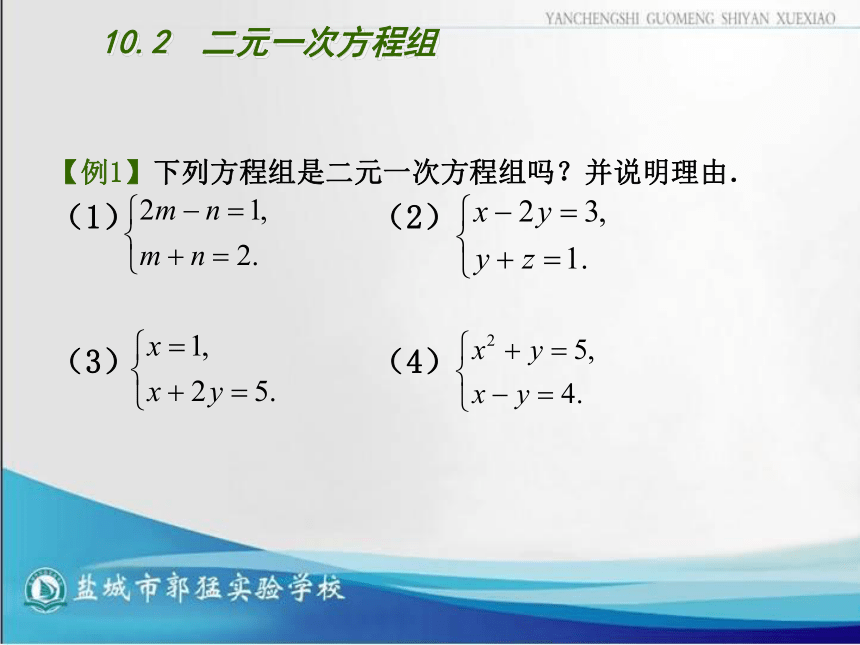 YANCHENGSHI GUOMENG SHIYAN XUEXIAO

10.2 二元一次方程组

【例1】下列方程组是二元一次方程组吗？并说明理由.

（1）$\begin{cases} 2m-n=1, \\ m+n=2. \end{cases}$

（2）$\begin{cases} x-2y=3, \\ y+z=1. \end{cases}$

（3）$\begin{cases} x=1, \\ x+2y=5. \end{cases}$

（4）$\begin{cases} x^2+y=5, \\ x-y=4. \end{cases}$

盐城市郭猛实验学校